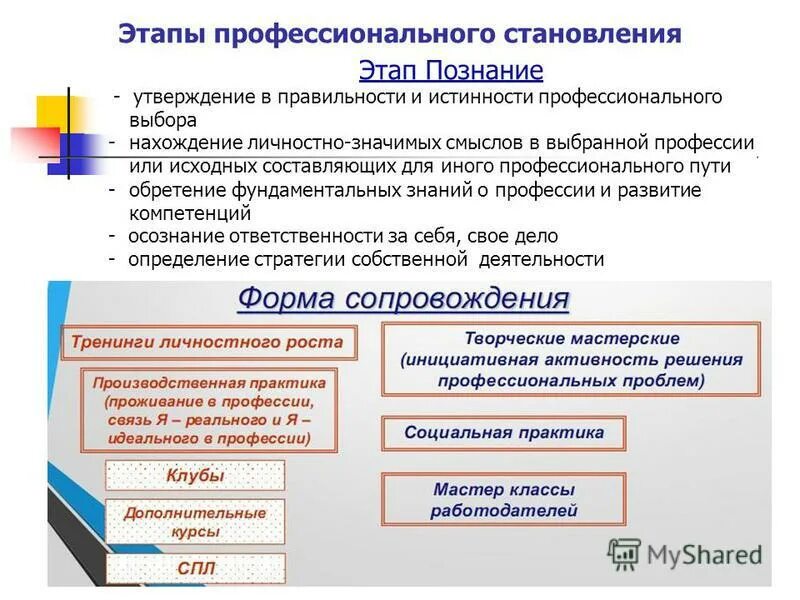 Этапы профессионального становления

Этап Познание

- утверждение в правильности и истинности профессионального выбора
- нахождение личностно-значимых смыслов в выбранной профессии или исходных составляющих для иного профессионального пути
- обретение фундаментальных знаний о профессии и развитие компетенций
- осознание ответственности за себя, свое дело
- определение стратегии собственной деятельности

Форма сопровождения

Тренинги личностного роста

Производственная практика (проживание в профессии, связь Я – реального и Я – идеального в профессии)

Клубы

Дополнительные курсы

СПЛ

Творческие мастерские (инициативная активность решения профессиональных проблем)

Социальная практика

Мастер классы работодателей

MyShared